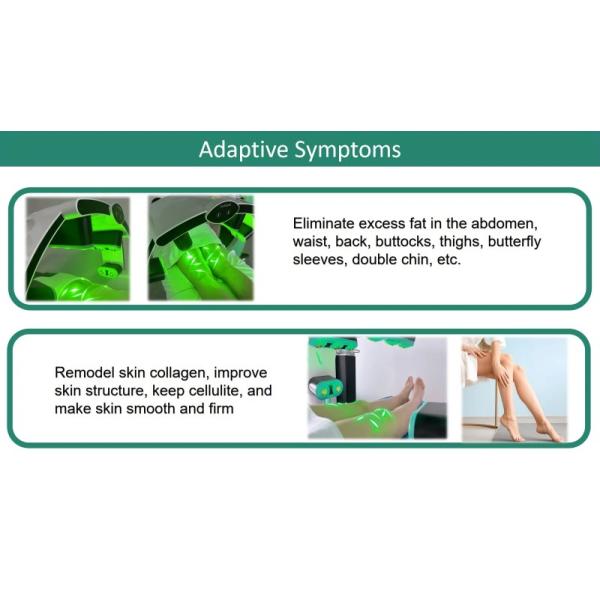 Adaptive Symptoms

Eliminate excess fat in the abdomen, waist, back, buttocks, thighs, butterfly sleeves, double chin, etc.

Remodel skin collagen, improve skin structure, keep cellulite, and make skin smooth and firm